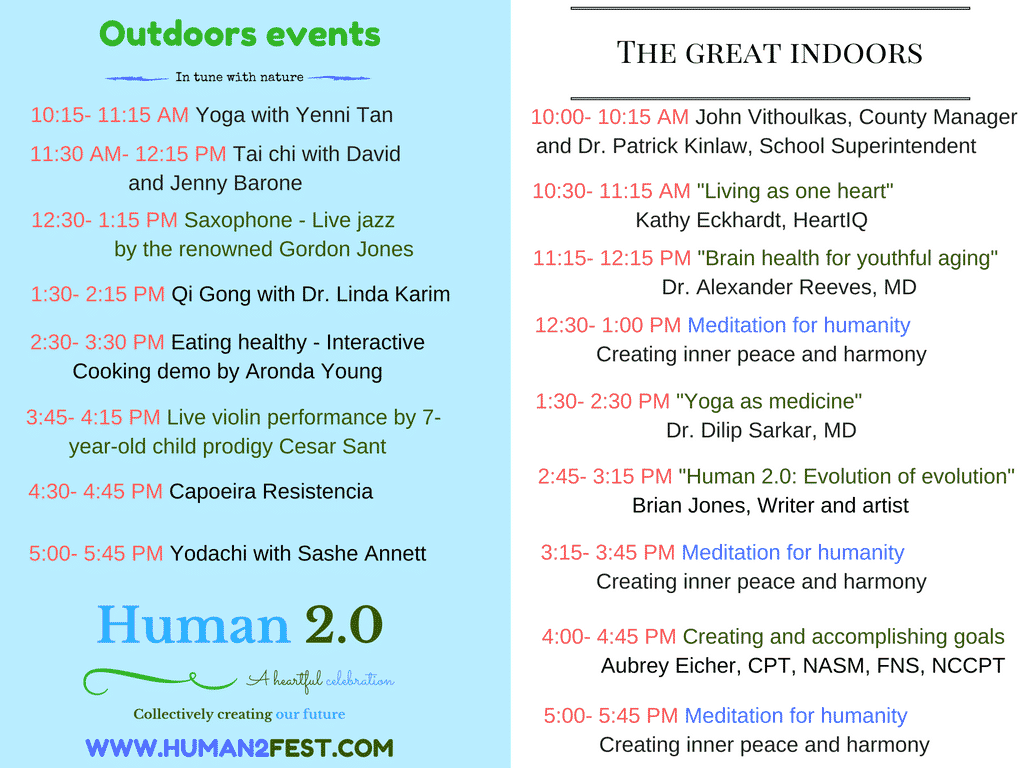 Outdoors events

In tune with nature

10:15- 11:15 AM Yoga with Yenni Tan

11:30 AM- 12:15 PM Tai chi with David and Jenny Barone

12:30- 1:15 PM Saxophone - Live jazz by the renowned Gordon Jones

1:30- 2:15 PM Qi Gong with Dr. Linda Karim

2:30- 3:30 PM Eating healthy - Interactive Cooking demo by Aronda Young

3:45- 4:15 PM Live violin performance by 7-year-old child prodigy Cesar Sant

4:30- 4:45 PM Capoeira Resistencia

5:00- 5:45 PM Yodachi with Sashe Annett

Human 2.0

A heartful celebration

Collectively creating our future

WWW.HUMAN2FEST.COM

THE GREAT INDOORS

10:00- 10:15 AM John Vithoulkas, County Manager and Dr. Patrick Kinlaw, School Superintendent

10:30- 11:15 AM "Living as one heart" Kathy Eckhardt, HeartIQ

11:15- 12:15 PM "Brain health for youthful aging" Dr. Alexander Reeves, MD

12:30- 1:00 PM Meditation for humanity Creating inner peace and harmony

1:30- 2:30 PM "Yoga as medicine" Dr. Dilip Sarkar, MD

2:45- 3:15 PM "Human 2.0: Evolution of evolution" Brian Jones, Writer and artist

3:15- 3:45 PM Meditation for humanity Creating inner peace and harmony

4:00- 4:45 PM Creating and accomplishing goals Aubrey Eicher, CPT, NASM, FNS, NCCPT

5:00- 5:45 PM Meditation for humanity Creating inner peace and harmony